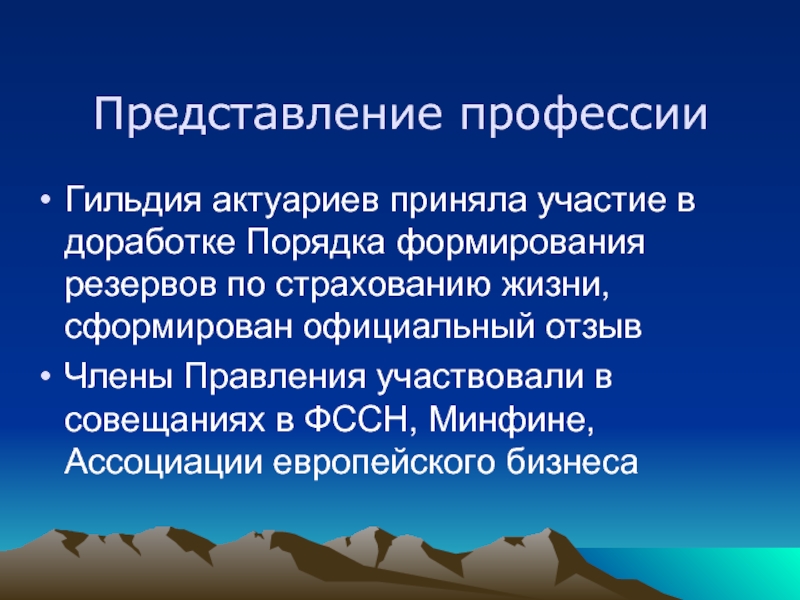 Представление профессии

• Гильдия актуариев приняла участие в доработке Порядка формирования резервов по страхованию жизни, сформирован официальный отзыв

• Члены Правления участвовали в совещаниях в ФССН, Минфине, Ассоциации европейского бизнеса